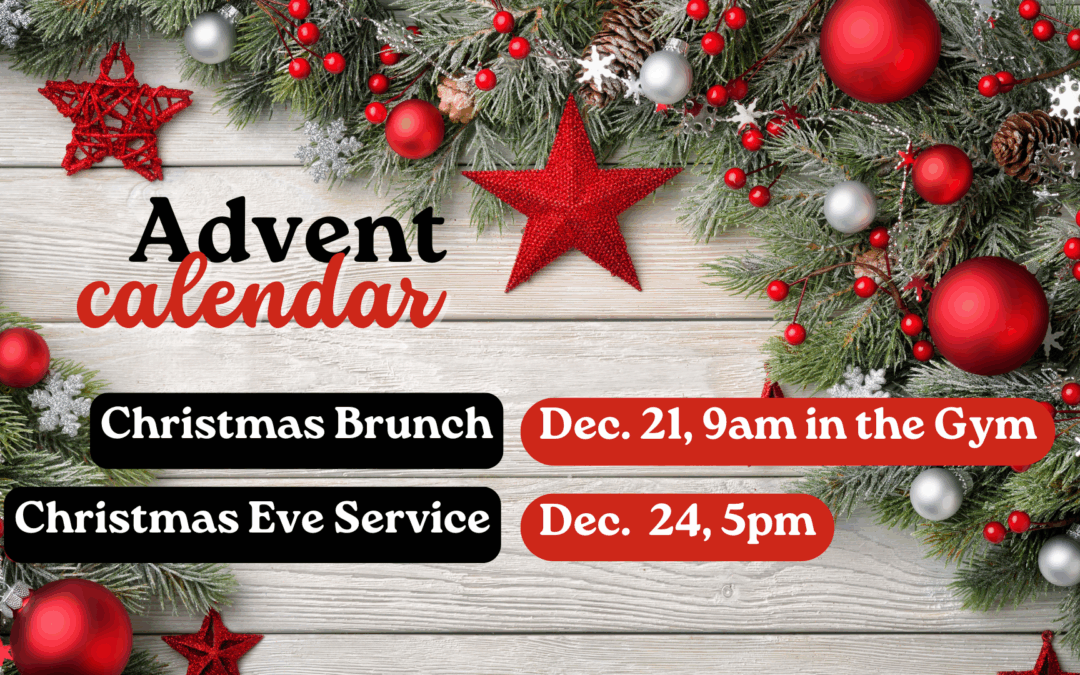 Advent calendar

Christmas Brunch Dec. 21, 9am in the Gym

Christmas Eve Service Dec. 24, 5pm